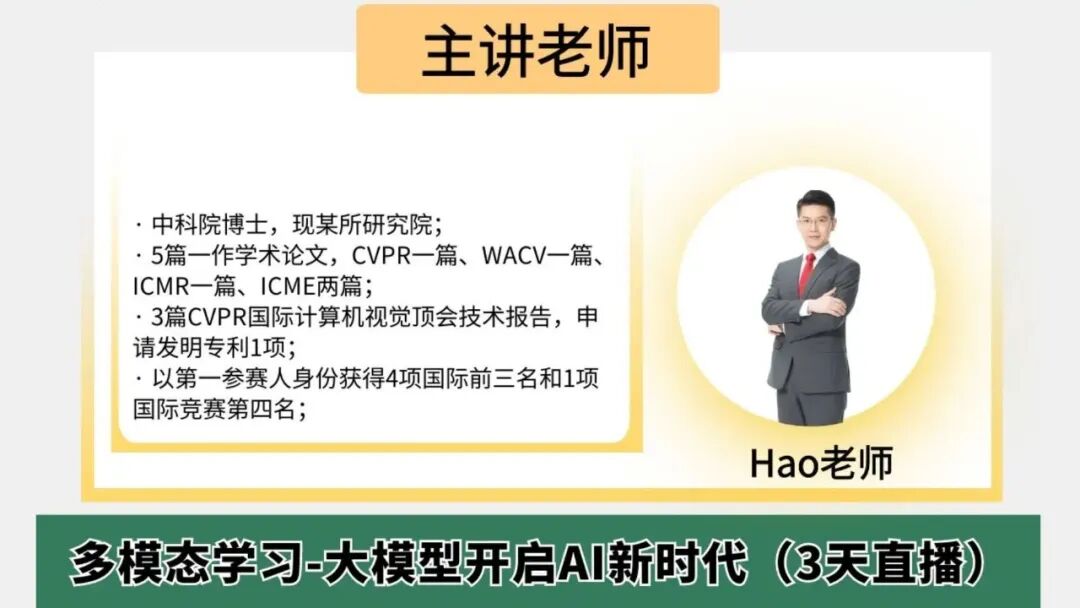 主讲老师

· 中科院博士，现某所研究院；
· 5篇一作学术论文，CVPR一篇、WACV一篇、ICMR一篇、ICME两篇；
· 3篇CVPR国际计算机视觉顶会技术报告，申请发明专利1项；
· 以第一参赛人身份获得4项国际前三名和1项国际竞赛第四名；

Hao老师

多模态学习-大模型开启AI新时代（3天直播）